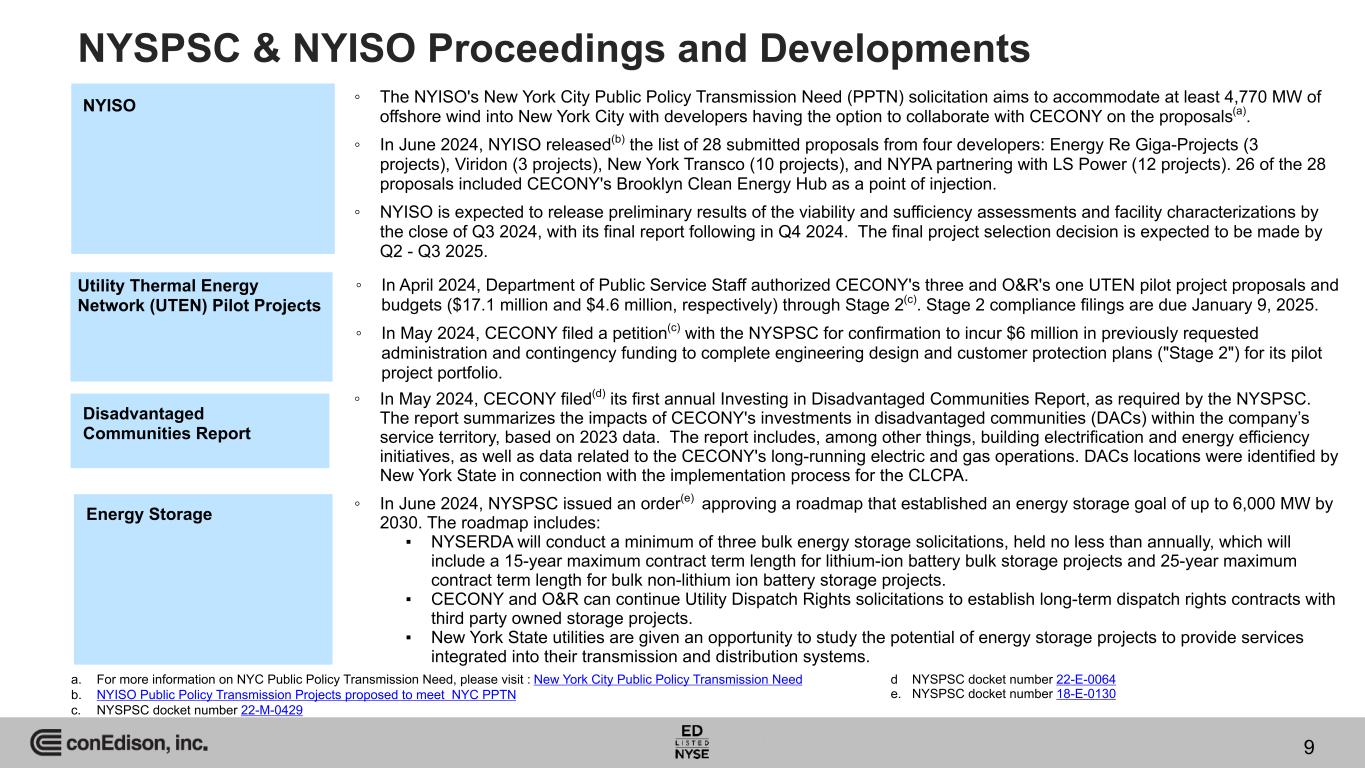 NYSPSC & NYISO Proceedings and Developments

NYISO

◦ The NYISO's New York City Public Policy Transmission Need (PPTN) solicitation aims to accommodate at least 4,770 MW of offshore wind into New York City with developers having the option to collaborate with CECONY on the proposals$^{(a)}$.

◦ In June 2024, NYISO released$^{(b)}$ the list of 28 submitted proposals from four developers: Energy Re Giga-Projects (3 projects), Viridon (3 projects), New York Transco (10 projects), and NYPA partnering with LS Power (12 projects). 26 of the 28 proposals included CECONY's Brooklyn Clean Energy Hub as a point of injection.

◦ NYISO is expected to release preliminary results of the viability and sufficiency assessments and facility characterizations by the close of Q3 2024, with its final report following in Q4 2024. The final project selection decision is expected to be made by Q2 - Q3 2025.

Utility Thermal Energy Network (UTEN) Pilot Projects

◦ In April 2024, Department of Public Service Staff authorized CECONY's three and O&R's one UTEN pilot project proposals and budgets ($17.1 million and $4.6 million, respectively) through Stage 2$^{(c)}$. Stage 2 compliance filings are due January 9, 2025.

◦ In May 2024, CECONY filed a petition$^{(c)}$ with the NYSPSC for confirmation to incur $6 million in previously requested administration and contingency funding to complete engineering design and customer protection plans ("Stage 2") for its pilot project portfolio.

Disadvantaged Communities Report

◦ In May 2024, CECONY filed$^{(d)}$ its first annual Investing in Disadvantaged Communities Report, as required by the NYSPSC. The report summarizes the impacts of CECONY's investments in disadvantaged communities (DACs) within the company's service territory, based on 2023 data. The report includes, among other things, building electrification and energy efficiency initiatives, as well as data related to the CECONY's long-running electric and gas operations. DACs locations were identified by New York State in connection with the implementation process for the CLCPA.

Energy Storage

◦ In June 2024, NYSPSC issued an order$^{(e)}$ approving a roadmap that established an energy storage goal of up to 6,000 MW by 2030. The roadmap includes:
▪ NYSERDA will conduct a minimum of three bulk energy storage solicitations, held no less than annually, which will include a 15-year maximum contract term length for lithium-ion battery bulk storage projects and 25-year maximum contract term length for bulk non-lithium ion battery storage projects.
▪ CECONY and O&R can continue Utility Dispatch Rights solicitations to establish long-term dispatch rights contracts with third party owned storage projects.
▪ New York State utilities are given an opportunity to study the potential of energy storage projects to provide services integrated into their transmission and distribution systems.

a. For more information on NYC Public Policy Transmission Need, please visit : New York City Public Policy Transmission Need
b. NYISO Public Policy Transmission Projects proposed to meet NYC PPTN
c. NYSPSC docket number 22-M-0429
d NYSPSC docket number 22-E-0064
e. NYSPSC docket number 18-E-0130

conEdison, inc.

ED LISTED NYSE

9